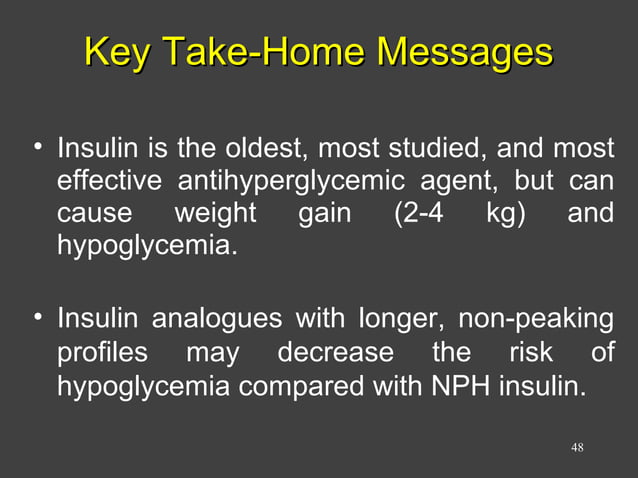 Key Take-Home Messages

• Insulin is the oldest, most studied, and most effective antihyperglycemic agent, but can cause weight gain (2-4 kg) and hypoglycemia.

• Insulin analogues with longer, non-peaking profiles may decrease the risk of hypoglycemia compared with NPH insulin.

48